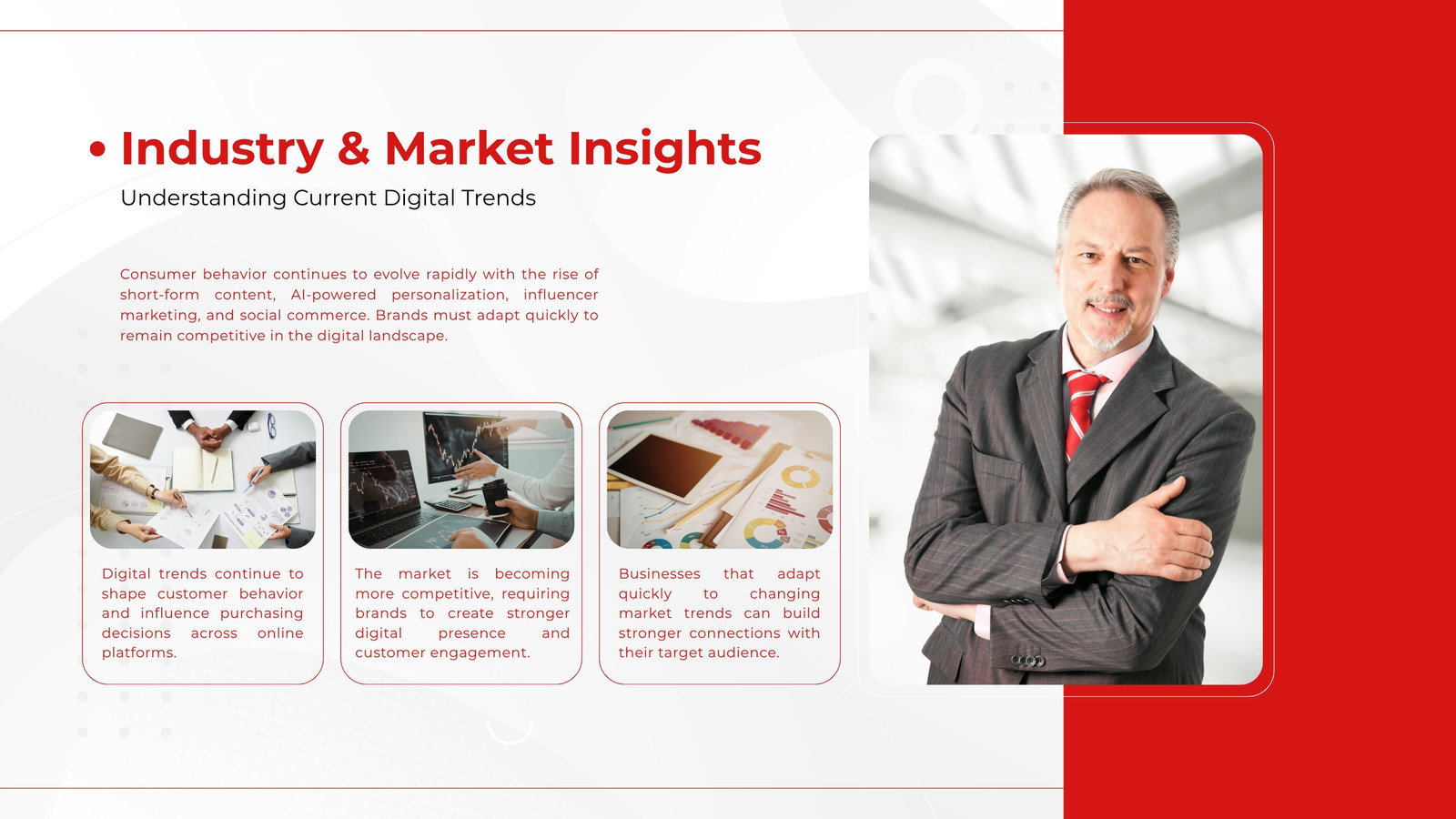 • Industry & Market Insights

Understanding Current Digital Trends

Consumer behavior continues to evolve rapidly with the rise of short-form content, AI-powered personalization, influencer marketing, and social commerce. Brands must adapt quickly to remain competitive in the digital landscape.

Digital trends continue to shape customer behavior and influence purchasing decisions across online platforms.

The market is becoming more competitive, requiring brands to create stronger digital presence and customer engagement.

Businesses that adapt quickly to changing market trends can build stronger connections with their target audience.